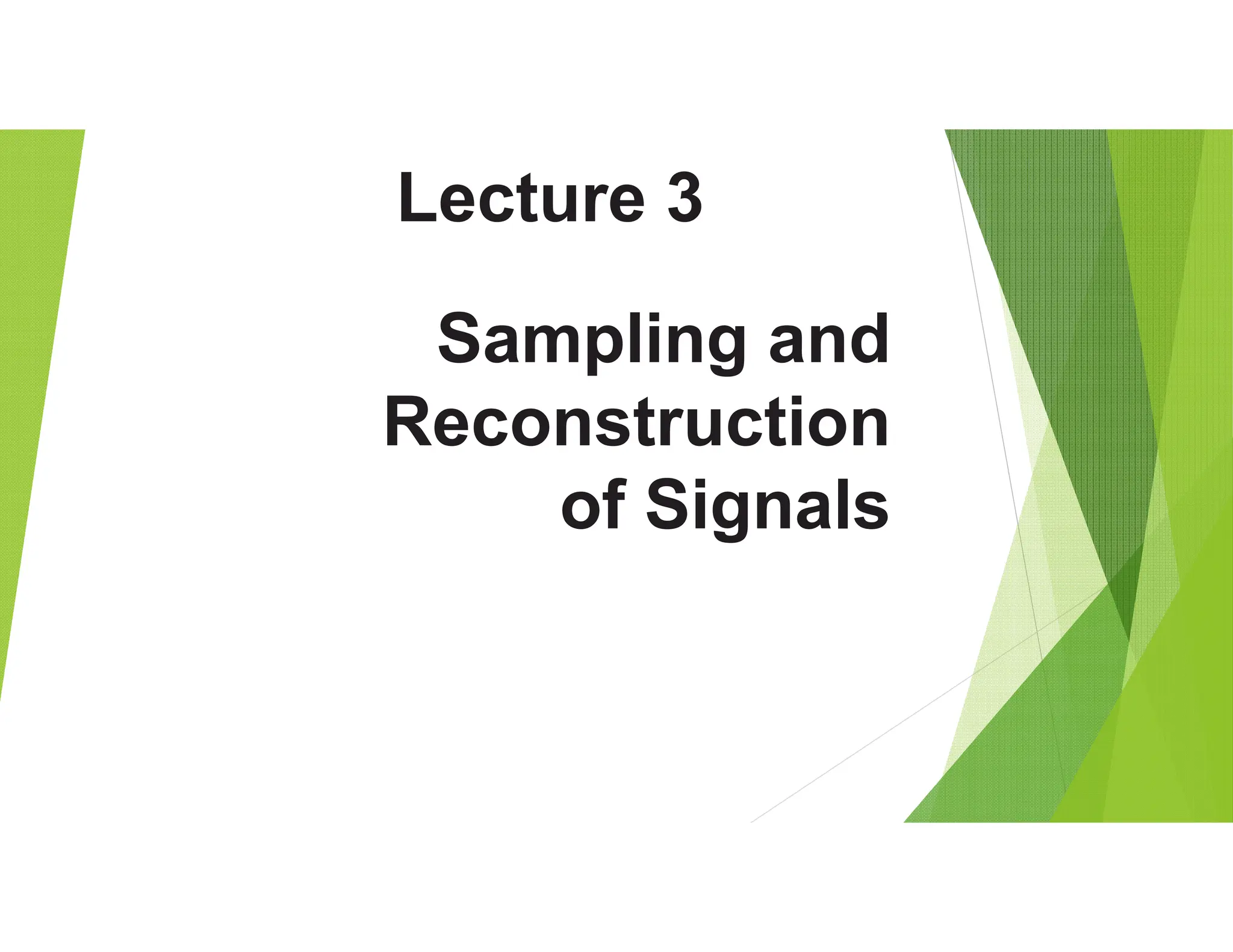 Lecture 3

Sampling and Reconstruction of Signals